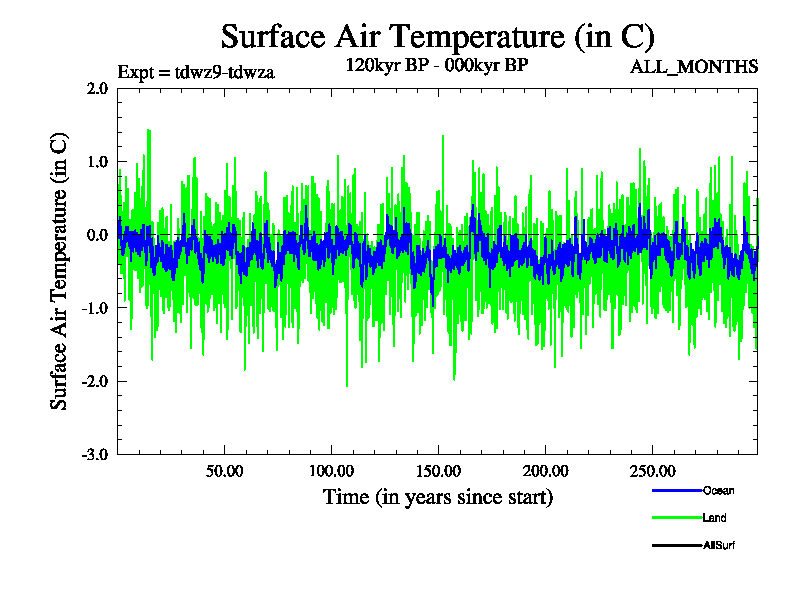 Surface Air Temperature (in C)

Expt = tdwz9-tdwza

120kyr BP - 000kyr BP

ALL_MONTHS

Surface Air Temperature (in C)

2.0
1.0
0.0
-1.0
-2.0
-3.0

50.00
100.00
150.00
200.00
250.00

Time (in years since start)

Ocean
Land
AllSurf